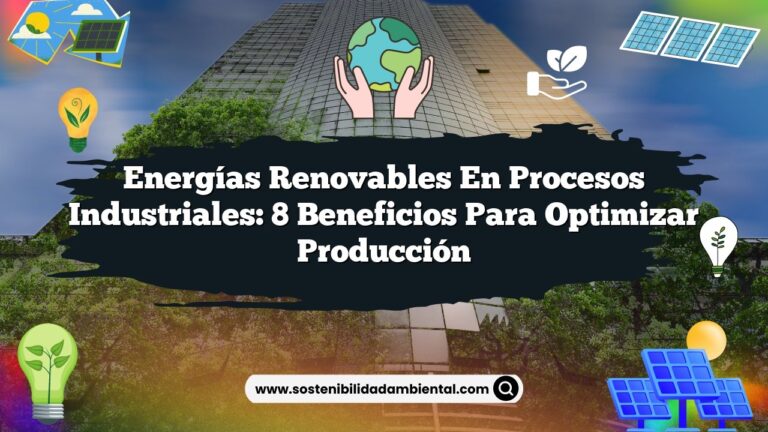 Energías Renovables En Procesos Industriales: 8 Beneficios Para Optimizar Producción

www.sostenibilidadambiental.com